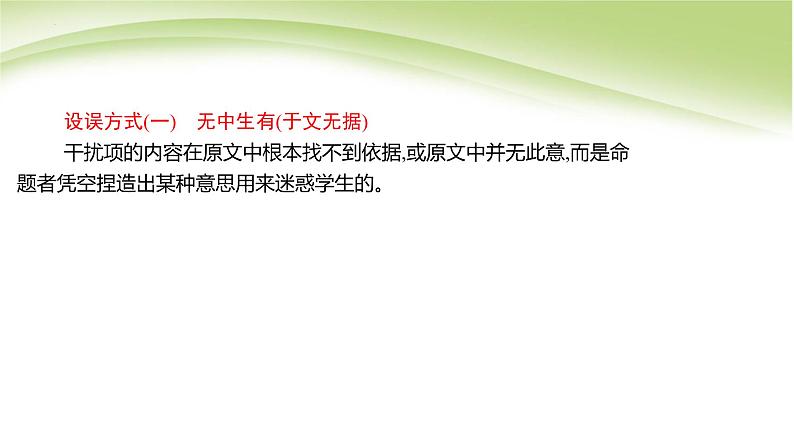 设误方式(一)　无中生有(于文无据)

干扰项的内容在原文中根本找不到依据,或原文中并无此意,而是命题者凭空捏造出某种意思用来迷惑学生的。